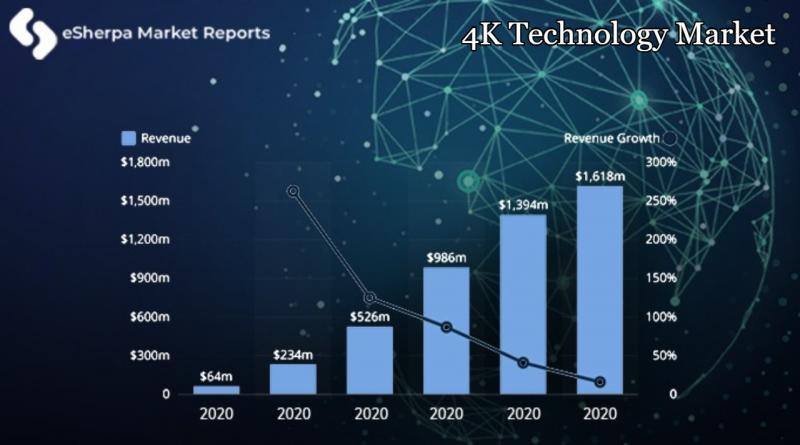 eSherpa Market Reports

4K Technology Market

Revenue

Revenue Growth

$1,800m
$1,500m
$1,200m
$900m
$600m
$300m
0

300%
250%
200%
150%
100%
50%
0

$64m
$234m
$526m
$986m
$1,394m
$1,618m

2020
2020
2020
2020
2020
2020